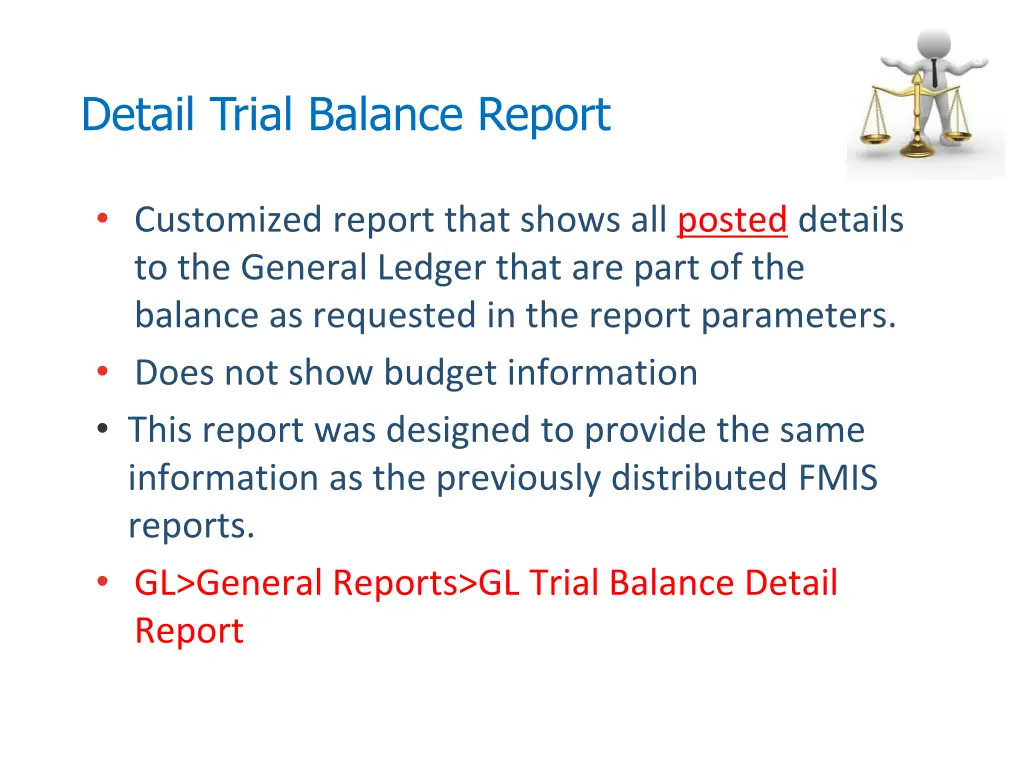 Detail Trial Balance Report

• Customized report that shows all posted details to the General Ledger that are part of the balance as requested in the report parameters.
• Does not show budget information
• This report was designed to provide the same information as the previously distributed FMIS reports.
• GL>General Reports>GL Trial Balance Detail Report